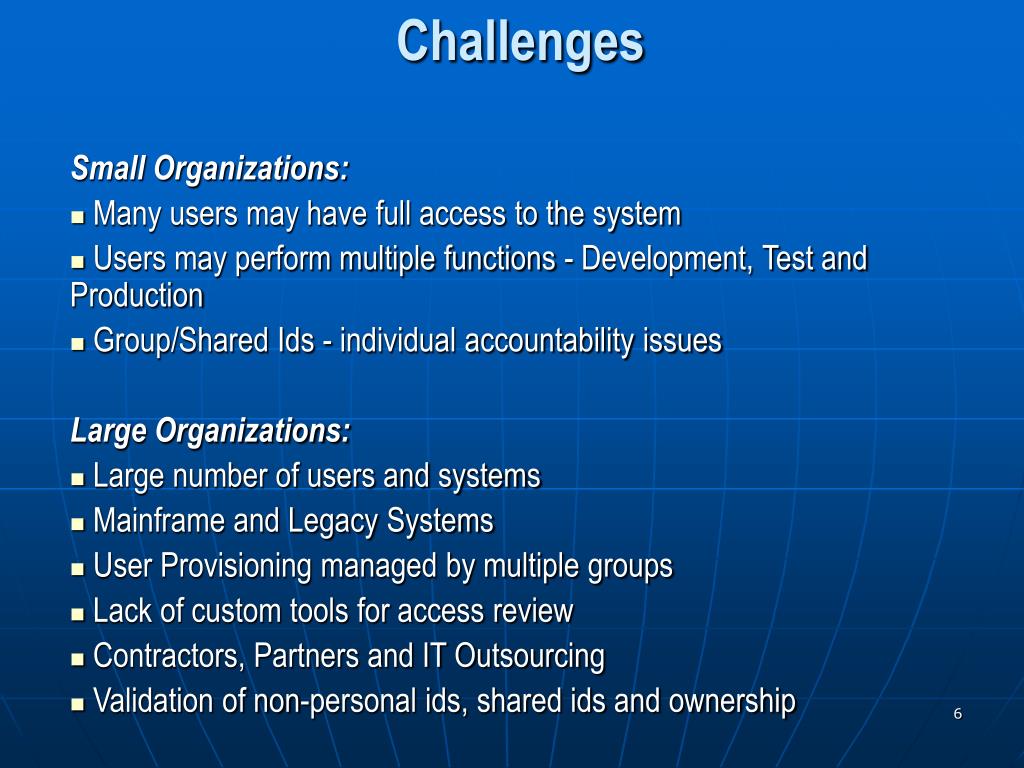 Challenges

Small Organizations:
■ Many users may have full access to the system
■ Users may perform multiple functions - Development, Test and Production
■ Group/Shared Ids - individual accountability issues

Large Organizations:
■ Large number of users and systems
■ Mainframe and Legacy Systems
■ User Provisioning managed by multiple groups
■ Lack of custom tools for access review
■ Contractors, Partners and IT Outsourcing
■ Validation of non-personal ids, shared ids and ownership

6